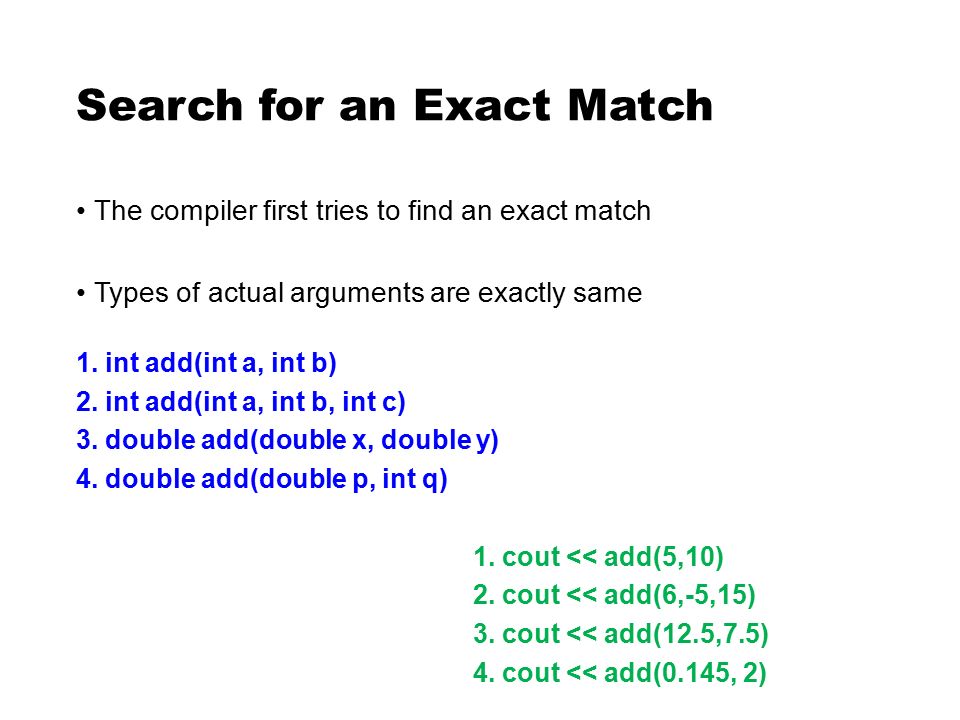 Search for an Exact Match

• The compiler first tries to find an exact match

• Types of actual arguments are exactly same

1. int add(int a, int b)
2. int add(int a, int b, int c)
3. double add(double x, double y)
4. double add(double p, int q)

1. cout << add(5,10)
2. cout << add(6,-5,15)
3. cout << add(12.5,7.5)
4. cout << add(0.145, 2)